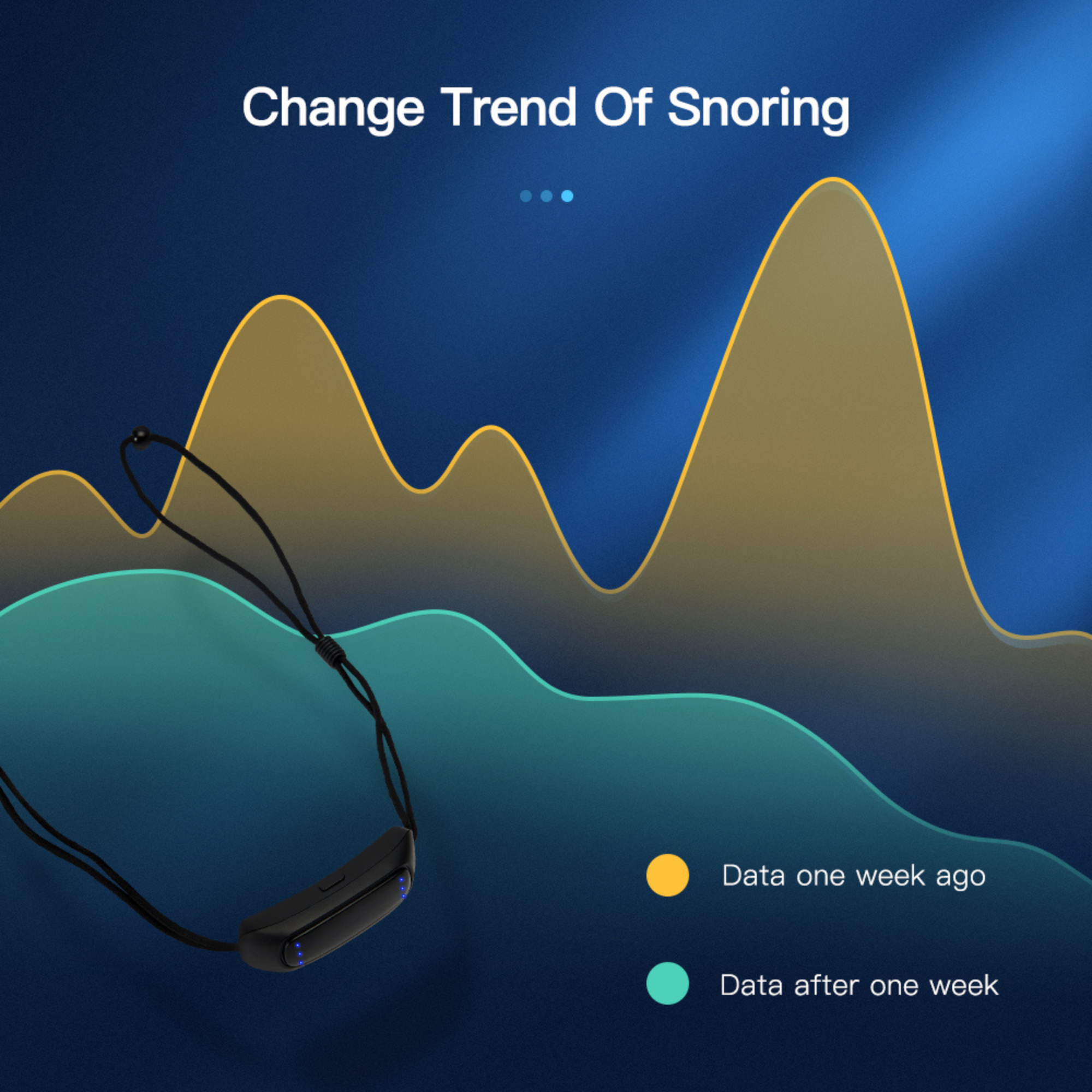 Change Trend Of Snoring

Data one week ago

Data after one week